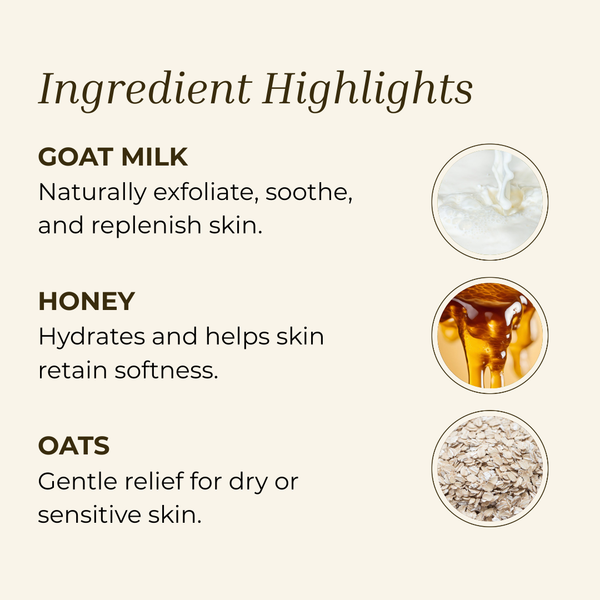 Ingredient Highlights

GOAT MILK
Naturally exfoliate, soothe, and replenish skin.

HONEY
Hydrates and helps skin retain softness.

OATS
Gentle relief for dry or sensitive skin.